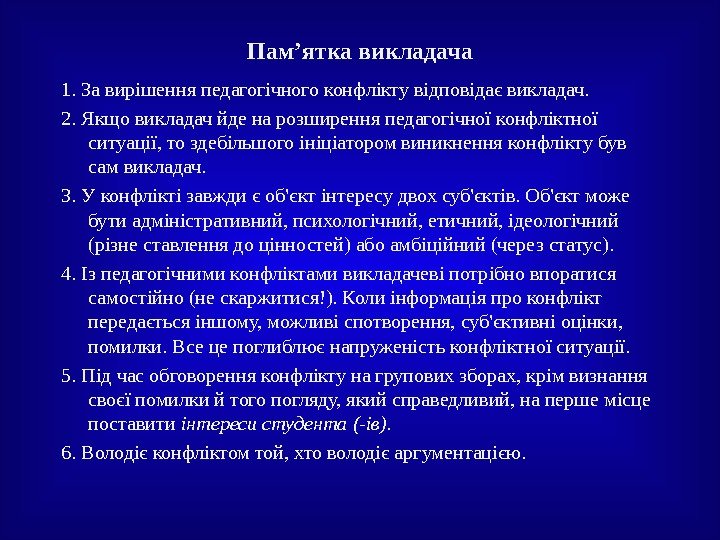 Пам’ятка викладача

1. За вирішення педагогічного конфлікту відповідає викладач.

2. Якщо викладач йде на розширення педагогічної конфліктної ситуації, то здебільшого ініціатором виникнення конфлікту був сам викладач.

3. У конфлікті завжди є об'єкт інтересу двох суб'єктів. Об'єкт може бути адміністративний, психологічний, етичний, ідеологічний (різне ставлення до цінностей) або амбіційний (через статус).

4. Із педагогічними конфліктами викладачеві потрібно впоратися самостійно (не скаржитися!). Коли інформація про конфлікт передається іншому, можливі спотворення, суб'єктивні оцінки, помилки. Все це поглиблює напруженість конфліктної ситуації.

5. Під час обговорення конфлікту на групових зборах, крім визнання своєї помилки й того погляду, який справедливий, на перше місце поставити інтереси студента (-ів).

6. Володіє конфліктом той, хто володіє аргументацією.